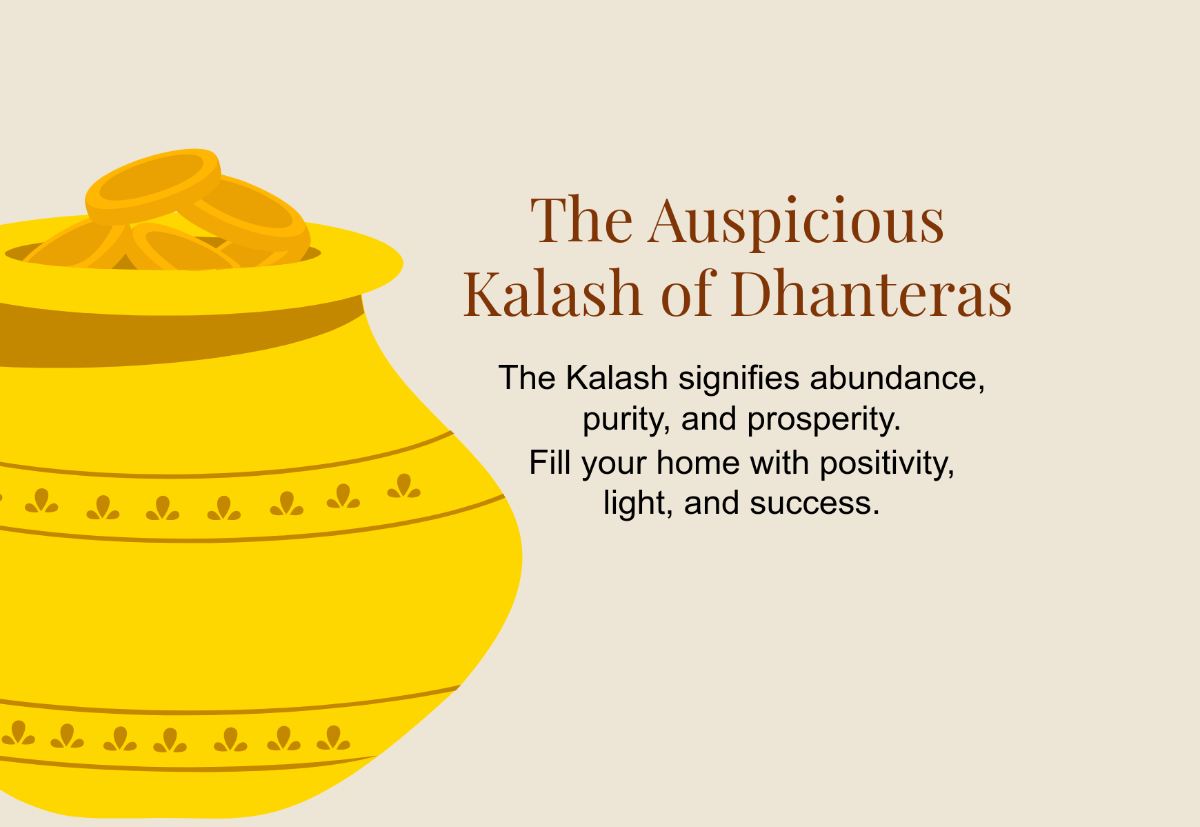 The Auspicious Kalash of Dhanteras

The Kalash signifies abundance, purity, and prosperity.
Fill your home with positivity, light, and success.